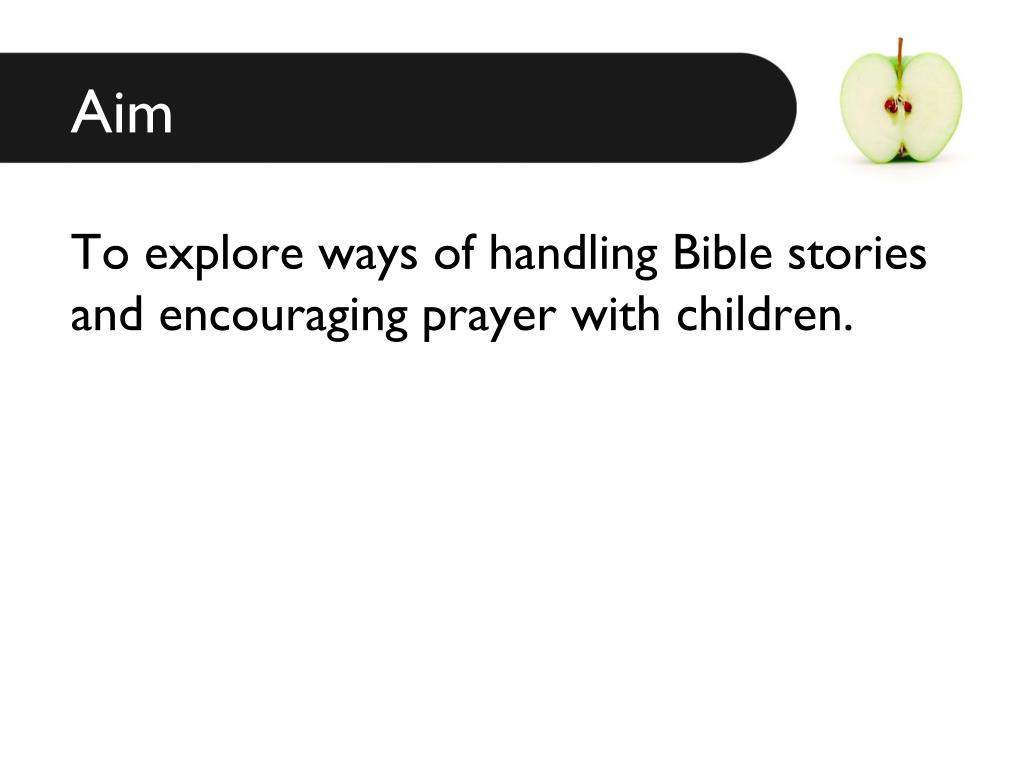 Aim

To explore ways of handling Bible stories and encouraging prayer with children.